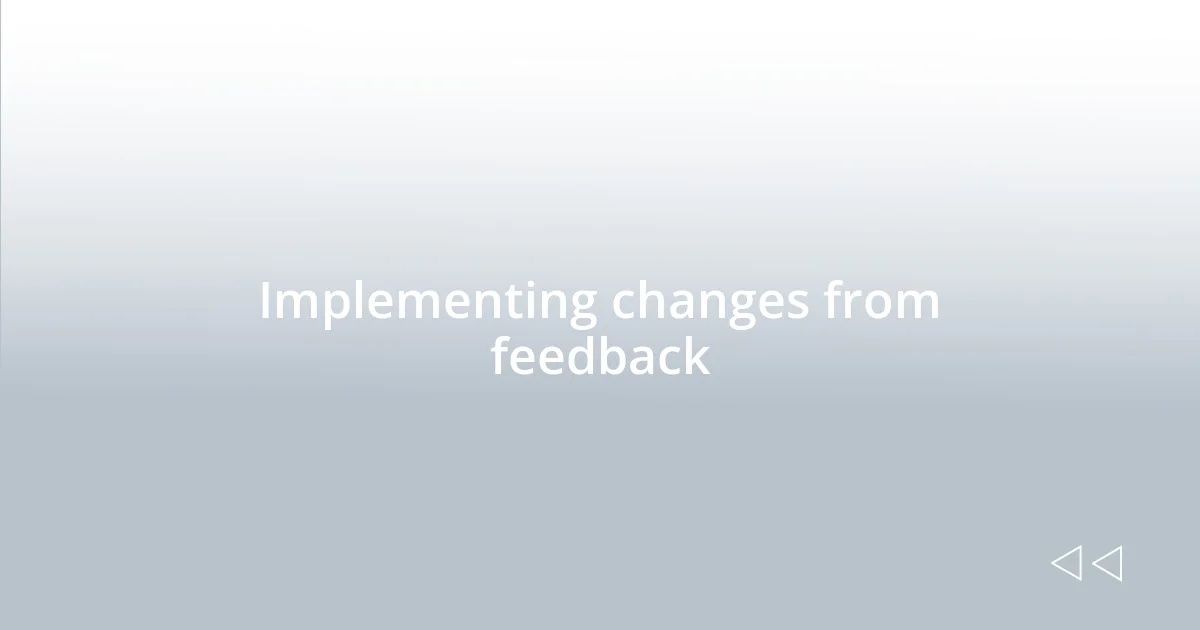 Implementing changes from feedback